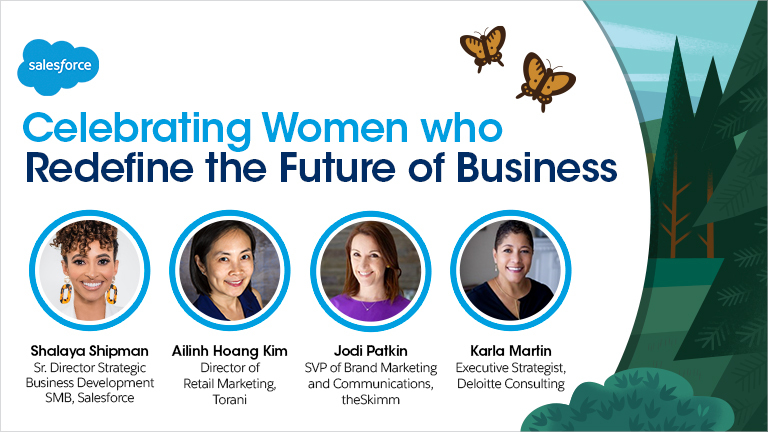 salesforce

Celebrating Women who Redefine the Future of Business

Shalaya Shipman
Sr. Director Strategic Business Development SMB, Salesforce

Ailinh Hoang Kim
Director of Retail Marketing, Torani

Jodi Patkin
SVP of Brand Marketing and Communications, theSkimm

Karla Martin
Executive Strategist, Deloitte Consulting